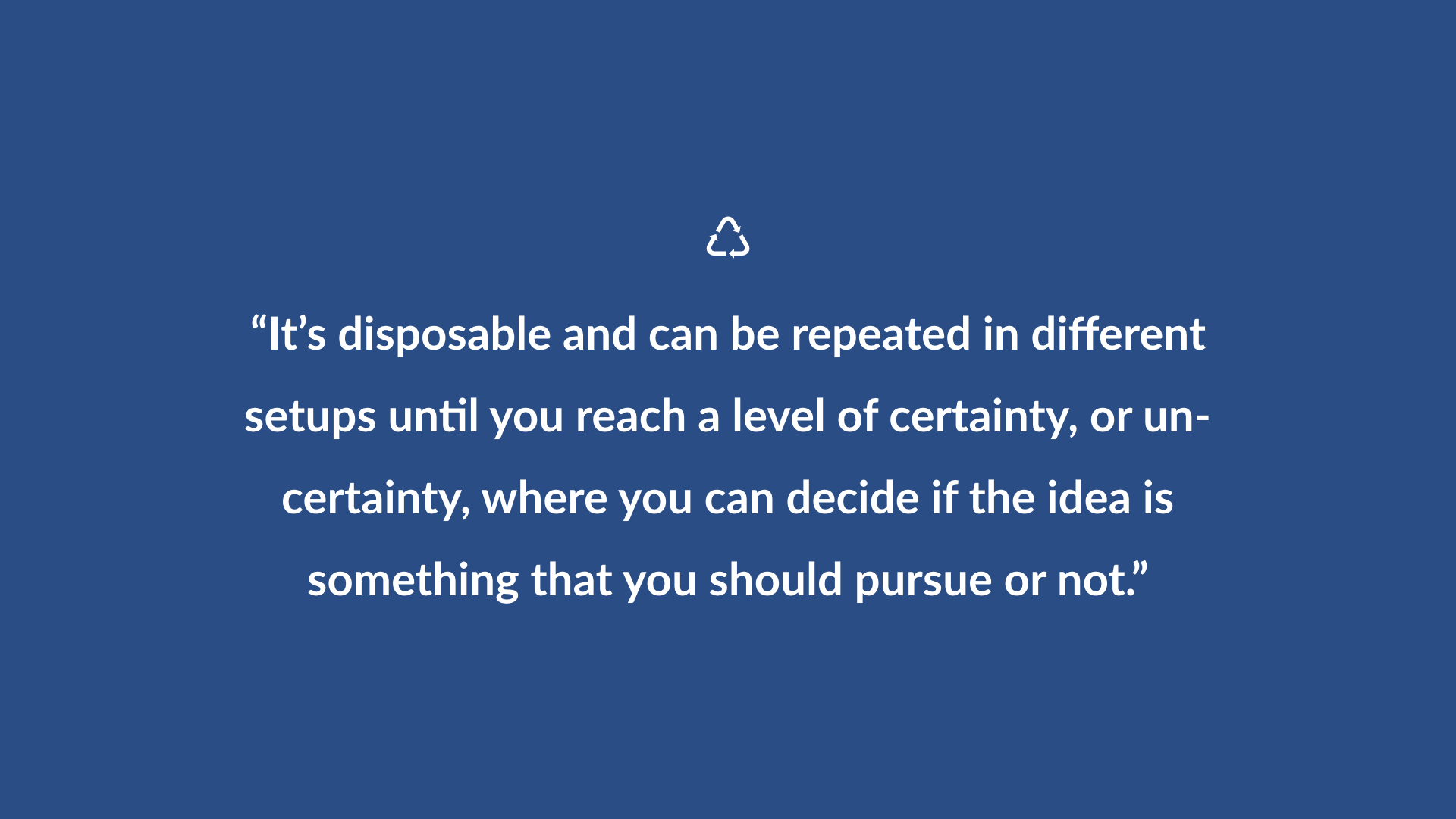 “It’s disposable and can be repeated in different setups until you reach a level of certainty, or uncertainty, where you can decide if the idea is something that you should pursue or not.”